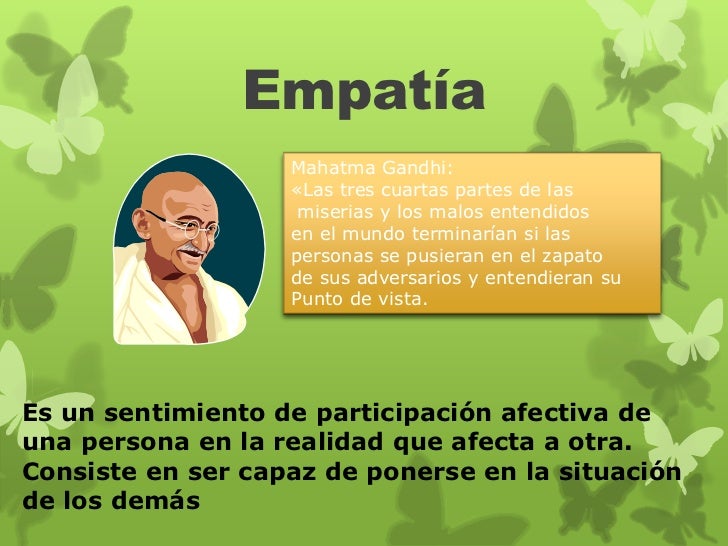 Empatía

Mahatma Gandhi:
«Las tres cuartas partes de las miserias y los malos entendidos en el mundo terminarían si las personas se pusieran en el zapato de sus adversarios y entendieran su Punto de vista.

Es un sentimiento de participación afectiva de una persona en la realidad que afecta a otra. Consiste en ser capaz de ponerse en la situación de los demás